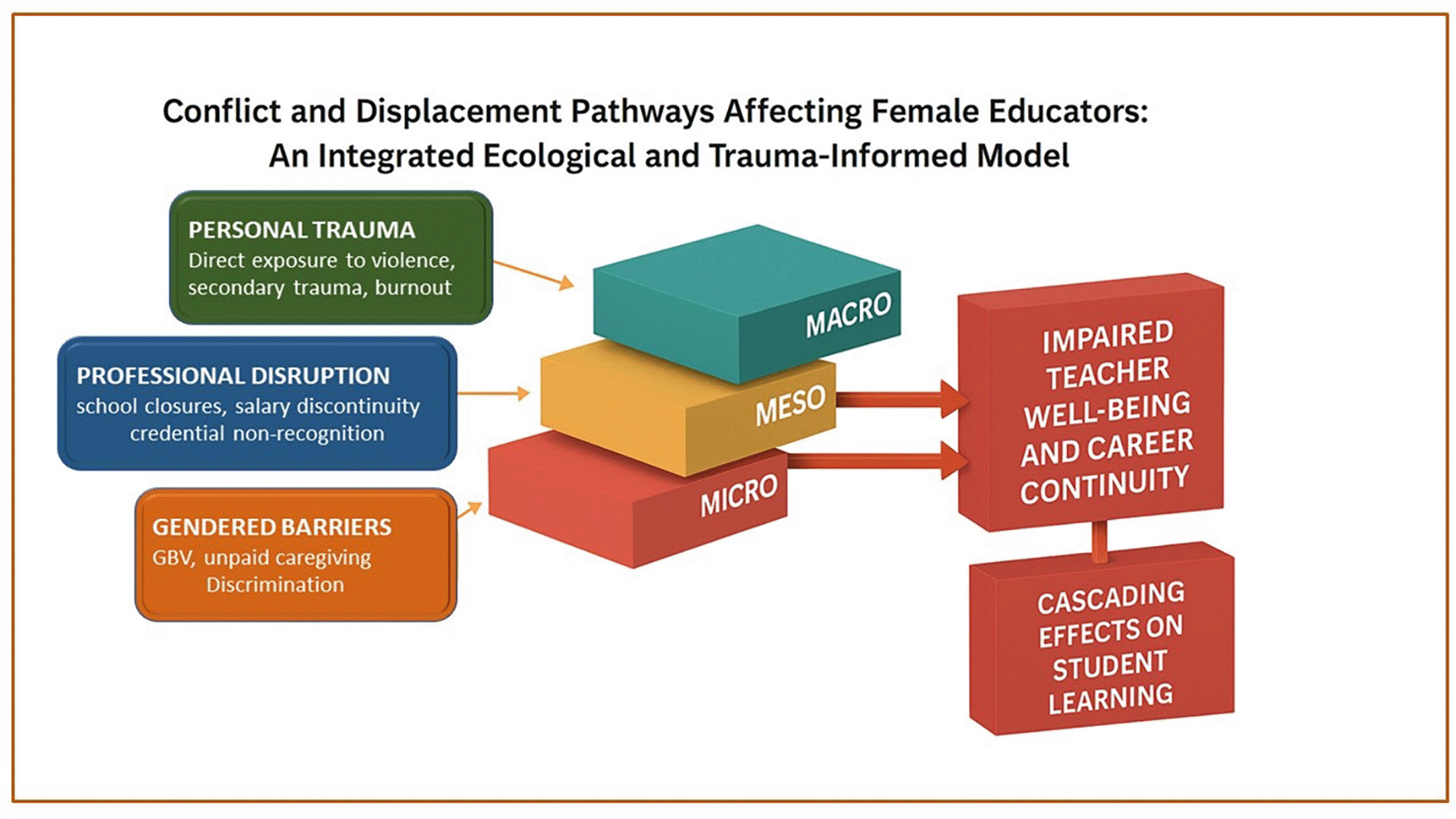 Conflict and Displacement Pathways Affecting Female Educators: An Integrated Ecological and Trauma-Informed Model

PERSONAL TRAUMA
Direct exposure to violence, secondary trauma, burnout

PROFESSIONAL DISRUPTION
school closures, salary discontinuity credential non-recognition

GENDERED BARRIERS
GBV, unpaid caregiving Discrimination

MACRO

MESO

MICRO

IMPAIRED TEACHER WELL-BEING AND CAREER CONTINUITY

CASCADING EFFECTS ON STUDENT LEARNING